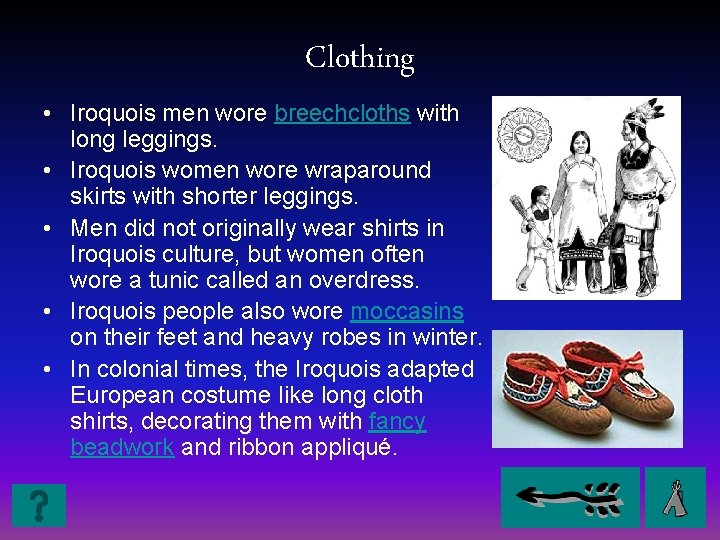 Clothing

• Iroquois men wore breechcloths with long leggings.
• Iroquois women wore wraparound skirts with shorter leggings.
• Men did not originally wear shirts in Iroquois culture, but women often wore a tunic called an overdress.
• Iroquois people also wore moccasins on their feet and heavy robes in winter.
• In colonial times, the Iroquois adapted European costume like long cloth shirts, decorating them with fancy beadwork and ribbon appliqué.

?